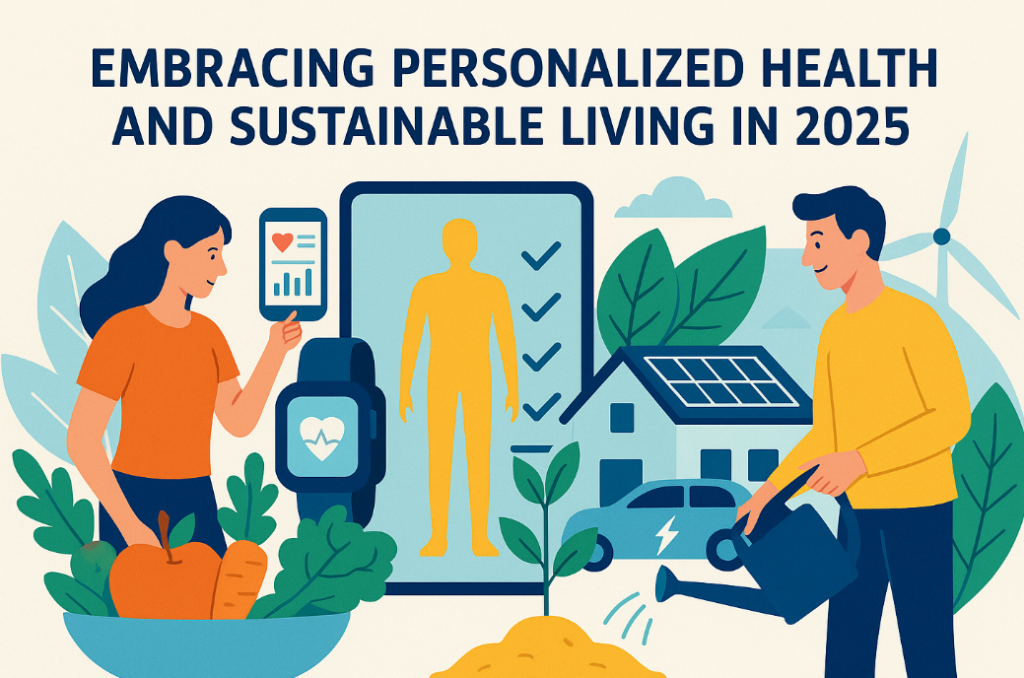 EMBRACING PERSONALIZED HEALTH AND SUSTAINABLE LIVING IN 2025